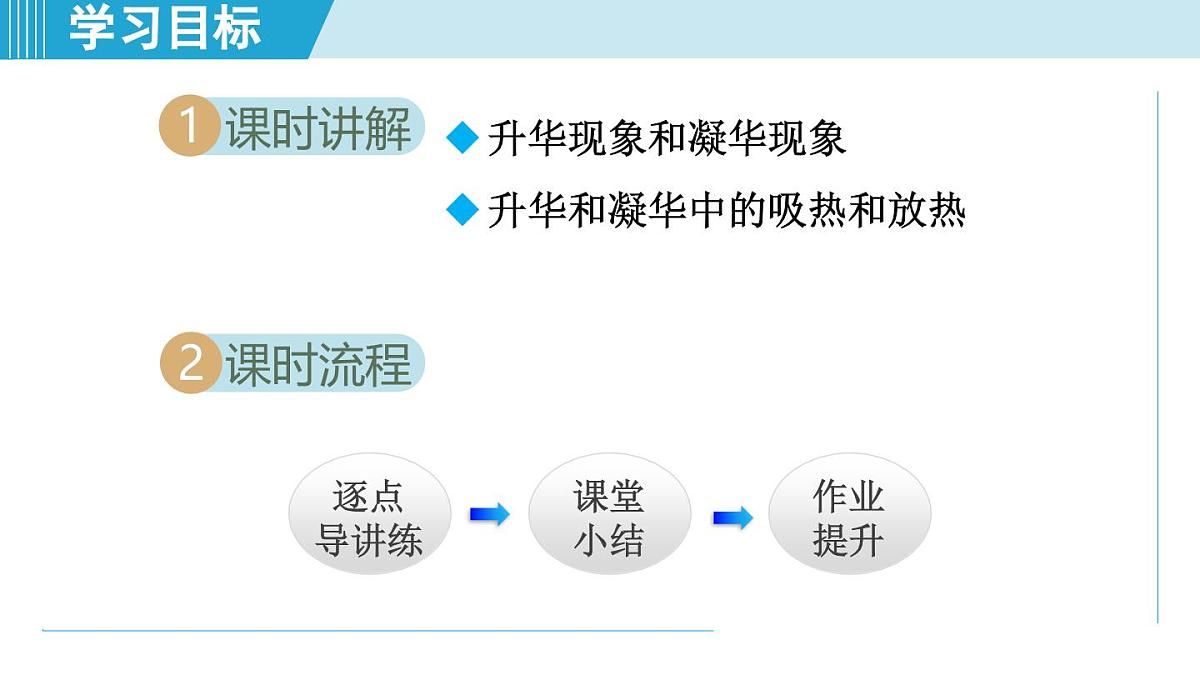 学习目标

1 课时讲解

◆ 升华现象和凝华现象

◆ 升华和凝华中的吸热和放热

2 课时流程

逐点导讲练

课堂小结

作业提升